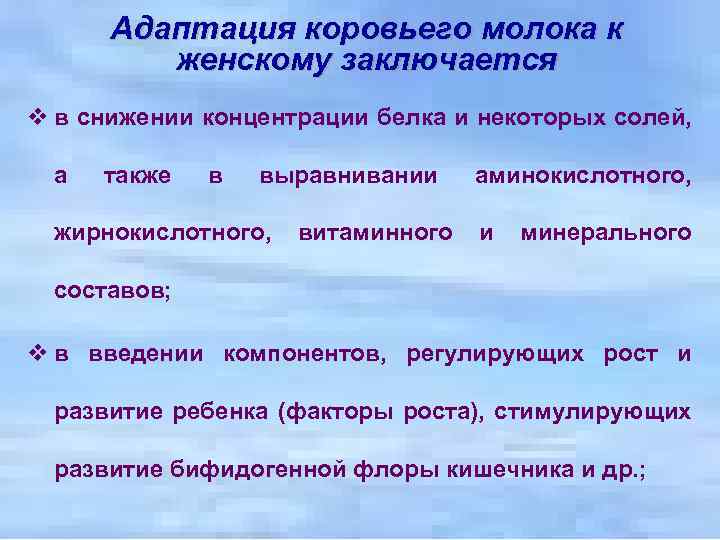 Адаптация коровьего молока к женскому заключается

❖ в снижении концентрации белка и некоторых солей, а также в выравнивании аминокислотного, жирнокислотного, витаминного и минерального составов;

❖ в введении компонентов, регулирующих рост и развитие ребенка (факторы роста), стимулирующих развитие бифидогенной флоры кишечника и др.;